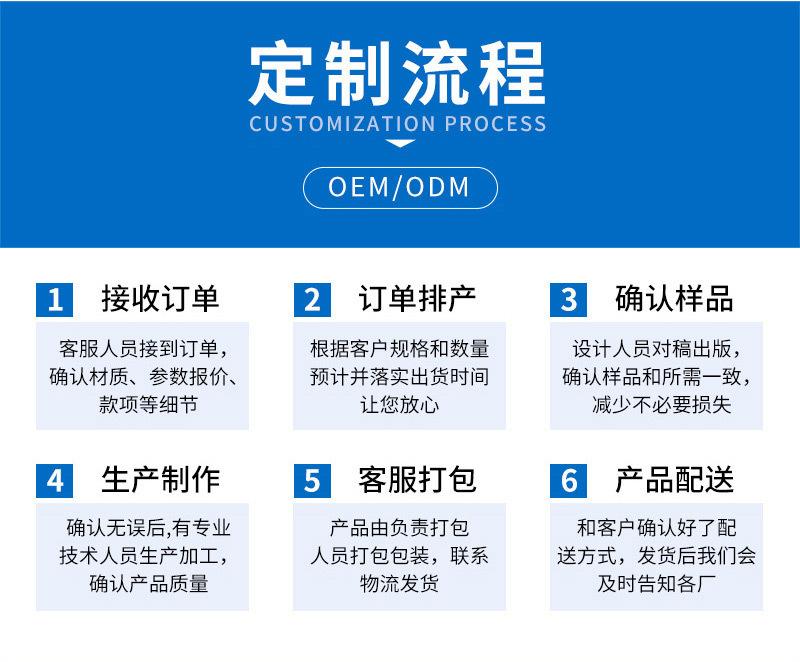 定制流程
CUSTOMIZATION PROCESS

OEM/ODM

1 接收订单
客服人员接到订单，确认材质、参数报价、款项等细节

2 订单排产
根据客户规格和数量预计并落实出货时间让您放心

3 确认样品
设计人员对稿出版，确认样品和所需一致，减少不必要损失

4 生产制作
确认无误后,有专业技术人员生产加工，确认产品质量

5 客服打包
产品由负责打包人员打包包装，联系物流发货

6 产品配送
和客户确认好了配送方式，发货后我们会及时告知各厂